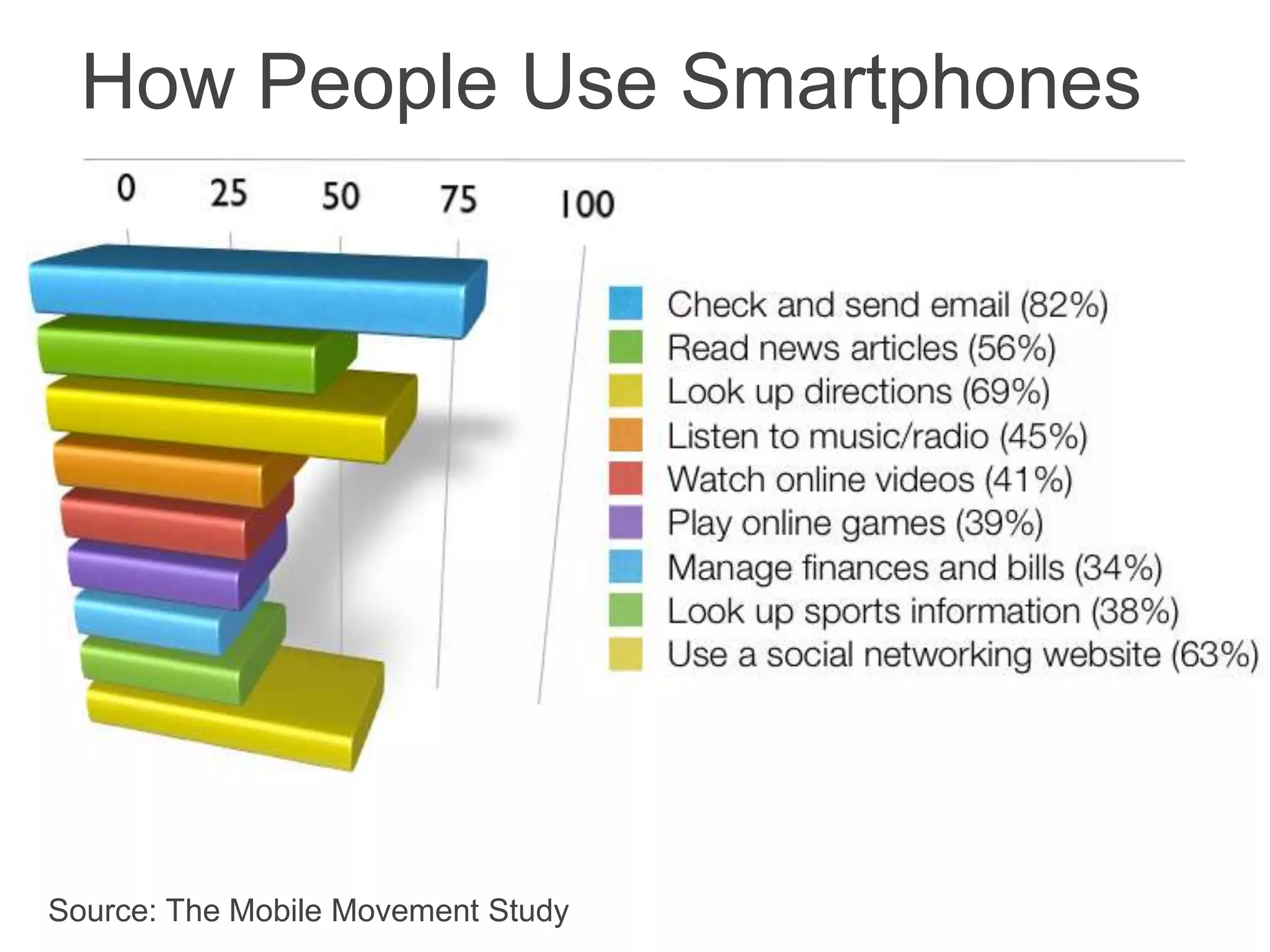 How People Use Smartphones

0 25 50 75 100

Check and send email (82%)
Read news articles (56%)
Look up directions (69%)
Listen to music/radio (45%)
Watch online videos (41%)
Play online games (39%)
Manage finances and bills (34%)
Look up sports information (38%)
Use a social networking website (63%)

Source: The Mobile Movement Study